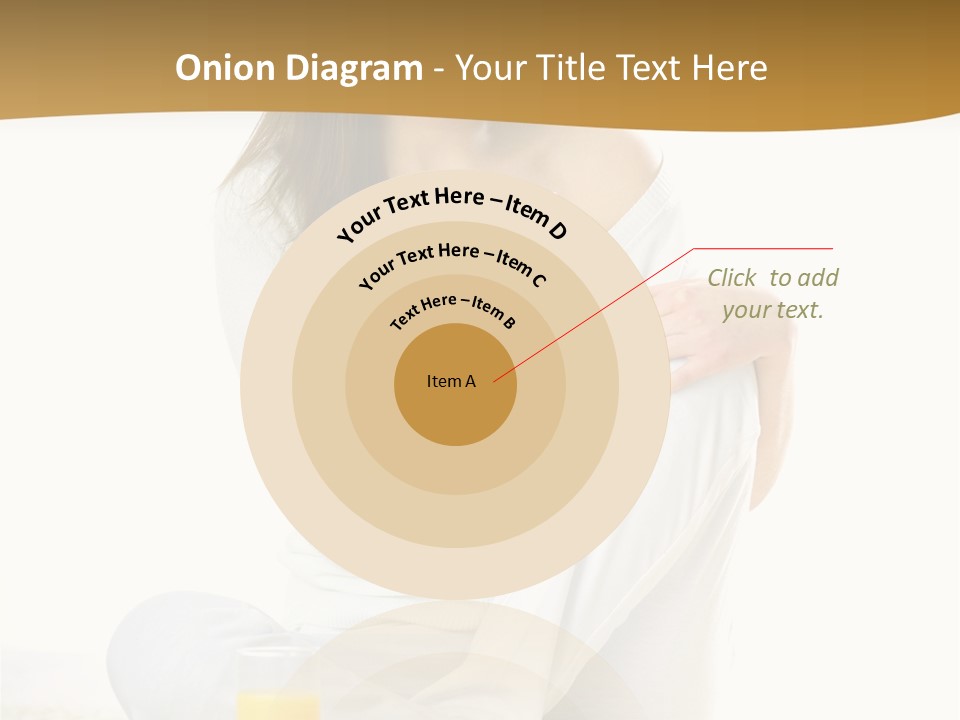 Onion Diagram - Your Title Text Here

Your Text Here – Item D

Your Text Here – Item C

Text Here – Item B

Item A

Click to add your text.